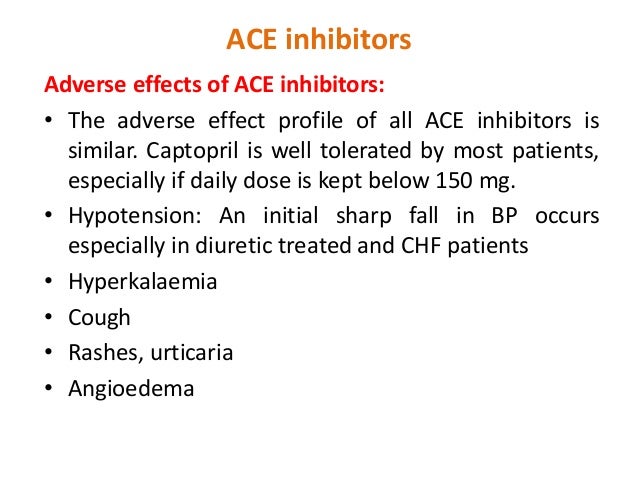 ACE inhibitors

Adverse effects of ACE inhibitors:

• The adverse effect profile of all ACE inhibitors is similar. Captopril is well tolerated by most patients, especially if daily dose is kept below 150 mg.
• Hypotension: An initial sharp fall in BP occurs especially in diuretic treated and CHF patients
• Hyperkalaemia
• Cough
• Rashes, urticaria
• Angioedema